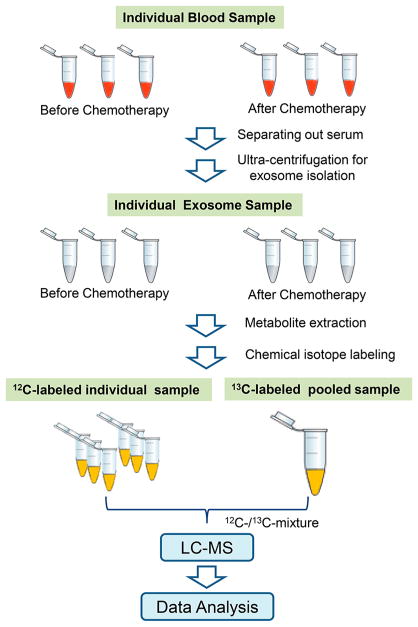 Individual Blood Sample

Before Chemotherapy

After Chemotherapy

Separating out serum

Ultra-centrifugation for exosome isolation

Individual Exosome Sample

Before Chemotherapy

After Chemotherapy

Metabolite extraction

Chemical isotope labeling

$^{12}$C-labeled individual sample

$^{13}$C-labeled pooled sample

$^{12}$C-/$^{13}$C-mixture

LC-MS

Data Analysis